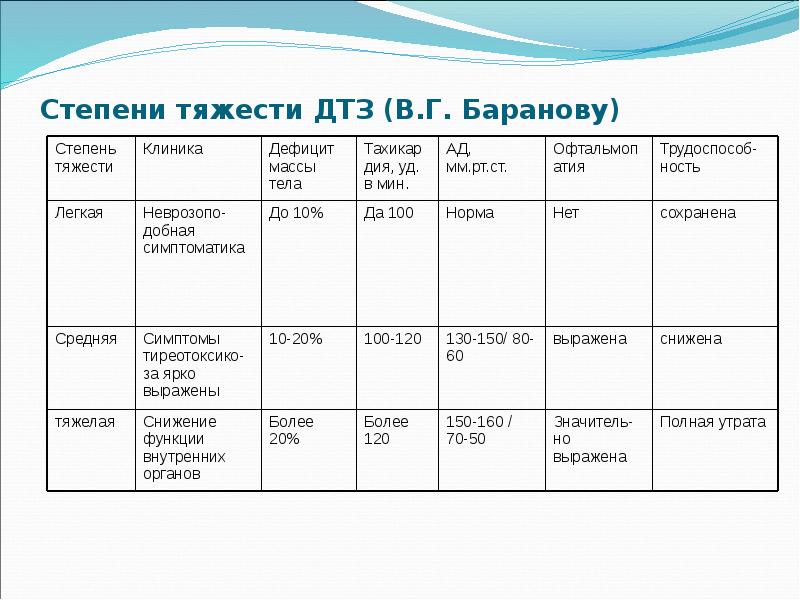 Степени тяжести ДТЗ (В.Г. Баранову)

| Степень тяжести | Клиника | Дефицит массы тела | Тахикардия, уд. в мин. | АД, мм.рт.ст. | Офтальмопатия | Трудоспособность |
|---|---|---|---|---|---|---|
| Легкая | Неврозоподобная симптоматика | До 10% | Да 100 | Норма | Нет | сохранена |
| Средняя | Симптомы тиреотоксикоза ярко выражены | 10-20% | 100-120 | 130-150/ 80-60 | выражена | снижена |
| тяжелая | Снижение функции внутренних органов | Более 20% | Более 120 | 150-160 / 70-50 | Значительно выражена | Полная утрата |